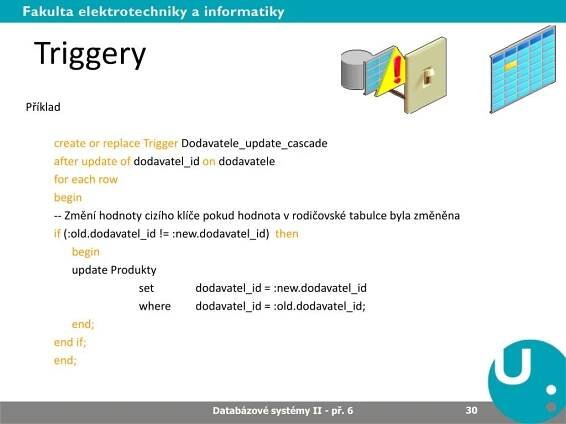 Fakulta elektrotechniky a informatiky

Triggery

Příklad

create or replace Trigger Dodavatele_update_cascade
after update of dodavatel_id on dodavatele
for each row
begin
-- Změní hodnoty cizího klíče pokud hodnota v rodičovské tabulce byla změněna
if (:old.dodavatel_id != :new.dodavatel_id) then
begin
update Produkty
set dodavatel_id = :new.dodavatel_id
where dodavatel_id = :old.dodavatel_id;
end;
end if;
end;

Databázové systémy II - př. 6 30